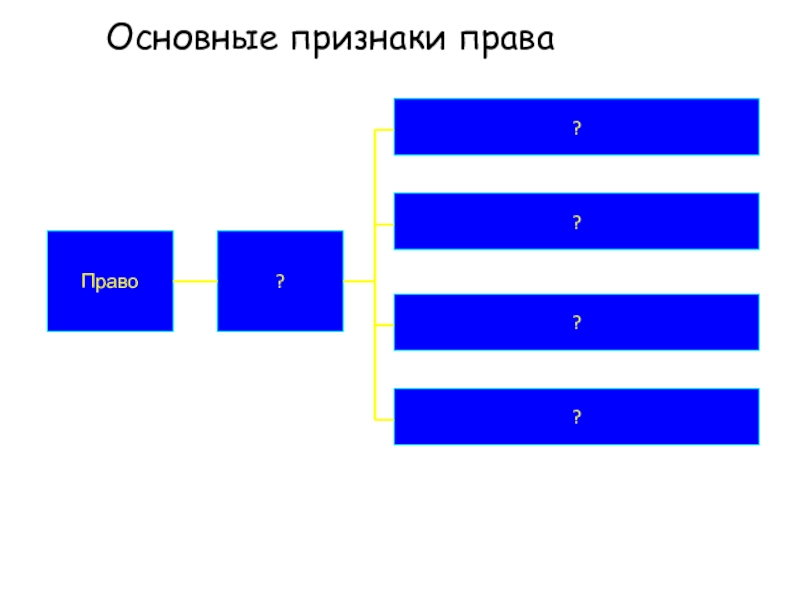 Основные признаки права

Право

?

?

?

?

?